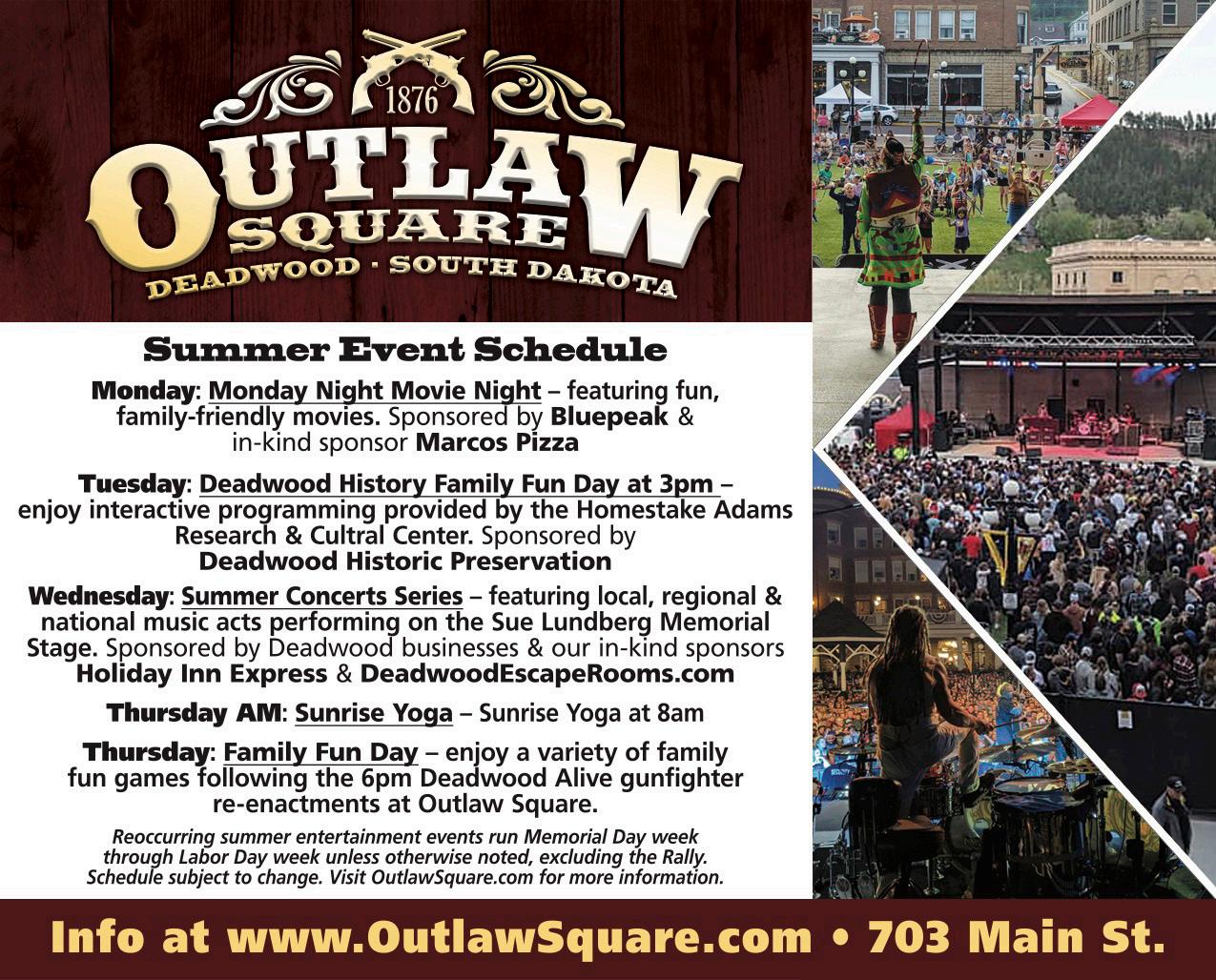 1876
OUTLAW
SQUARE
DEADWOOD · SOUTH DAKOTA

Summer Event Schedule

Monday: Monday Night Movie Night – featuring fun, family-friendly movies. Sponsored by Bluepeak & in-kind sponsor Marcos Pizza

Tuesday: Deadwood History Family Fun Day at 3pm – enjoy interactive programming provided by the Homestake Adams Research & Cultral Center. Sponsored by Deadwood Historic Preservation

Wednesday: Summer Concerts Series – featuring local, regional & national music acts performing on the Sue Lundberg Memorial Stage. Sponsored by Deadwood businesses & our in-kind sponsors Holiday Inn Express & DeadwoodEscapeRooms.com

Thursday AM: Sunrise Yoga – Sunrise Yoga at 8am

Thursday: Family Fun Day – enjoy a variety of family fun games following the 6pm Deadwood Alive gunfighter re-enactments at Outlaw Square.

Reoccurring summer entertainment events run Memorial Day week through Labor Day week unless otherwise noted, excluding the Rally. Schedule subject to change. Visit OutlawSquare.com for more information.

Info at www.OutlawSquare.com • 703 Main St.